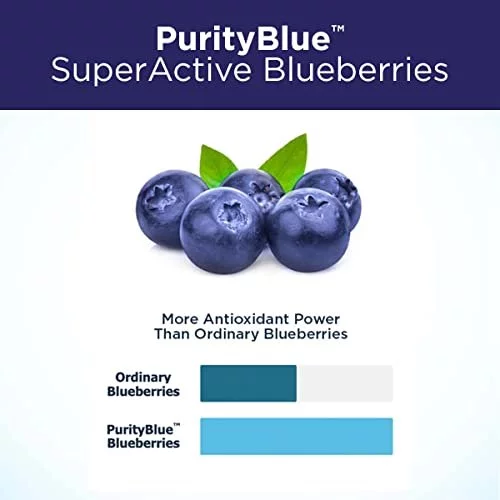 PurityBlue™
SuperActive Blueberries

More Antioxidant Power
Than Ordinary Blueberries

Ordinary Blueberries

PurityBlue™ Blueberries